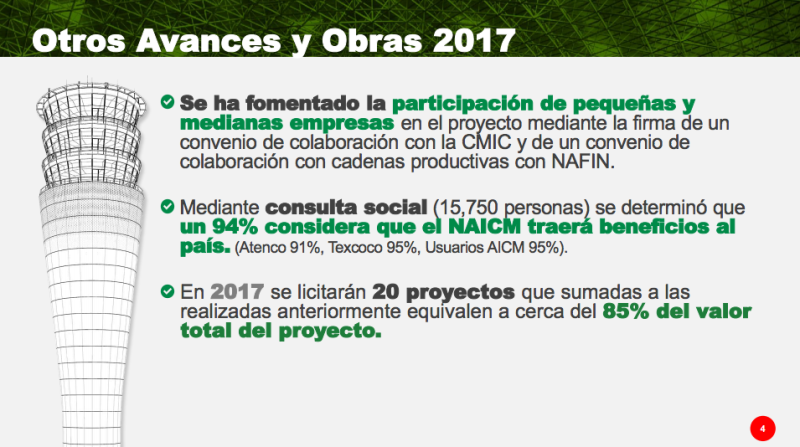 Otros Avances y Obras 2017

Se ha fomentado la participación de pequeñas y medianas empresas en el proyecto mediante la firma de un convenio de colaboración con la CMIC y de un convenio de colaboración con cadenas productivas con NAFIN.

Mediante consulta social (15,750 personas) se determinó que un 94% considera que el NAICM traerá beneficios al país. (Atenco 91%, Texcoco 95%, Usuarios AICM 95%).

En 2017 se licitarán 20 proyectos que sumadas a las realizadas anteriormente equivalen a cerca del 85% del valor total del proyecto.

4